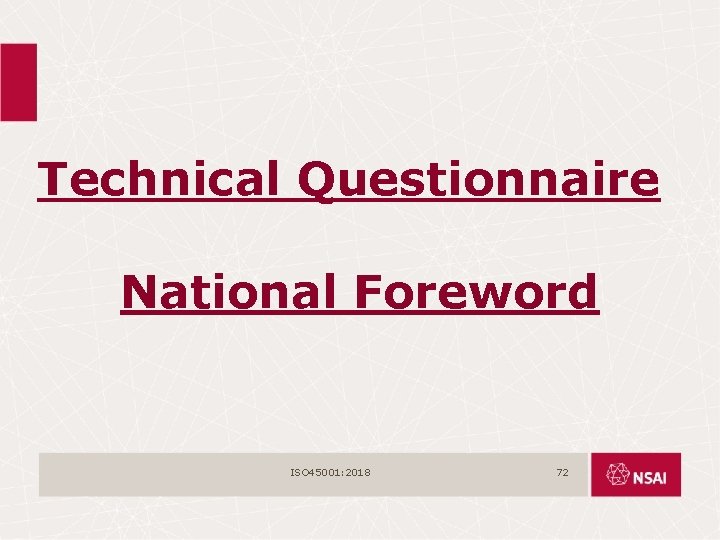 Technical Questionnaire

National Foreword

ISO45001:2018

72

NSAI